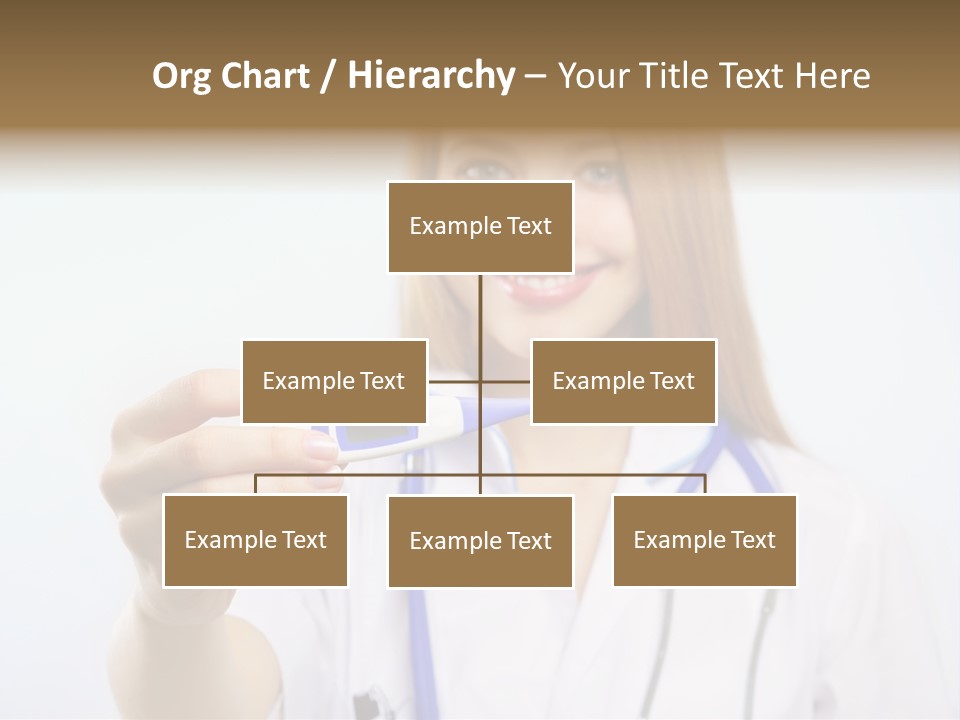 Org Chart / Hierarchy – Your Title Text Here

Example Text

Example Text

Example Text

Example Text

Example Text

Example Text